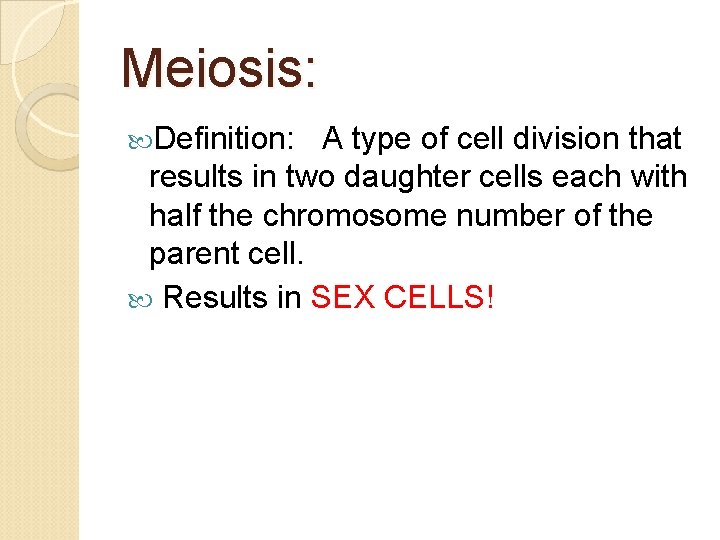 Meiosis:

Definition: A type of cell division that results in two daughter cells each with half the chromosome number of the parent cell.

Results in SEX CELLS!